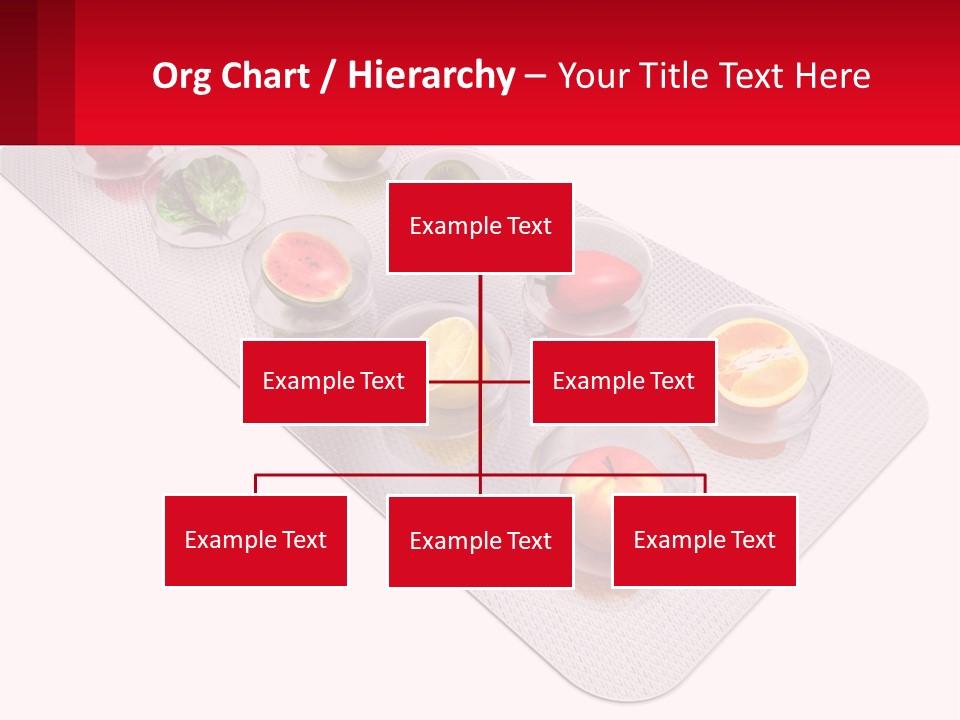 Org Chart / Hierarchy – Your Title Text Here

Example Text

Example Text

Example Text

Example Text

Example Text

Example Text